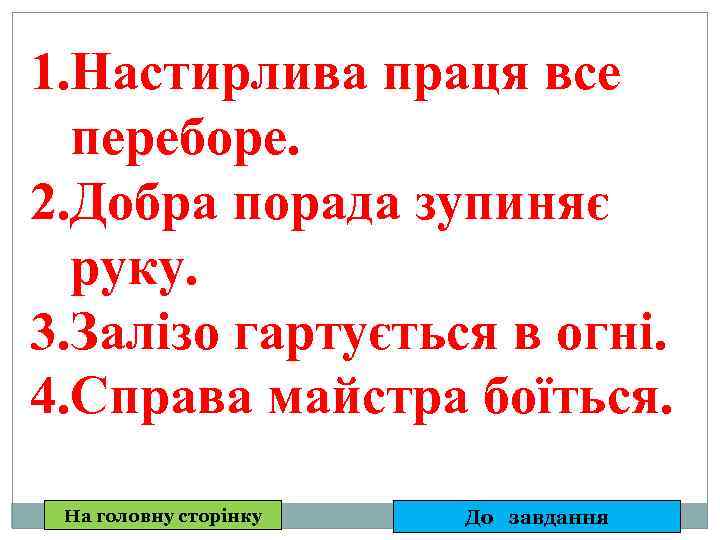 1.Настирлива праця все переборе.

2.Добра порада зупиняє руку.

3.Залізо гартується в огні.

4.Справа майстра боїться.

На головну сторінку

До завдання